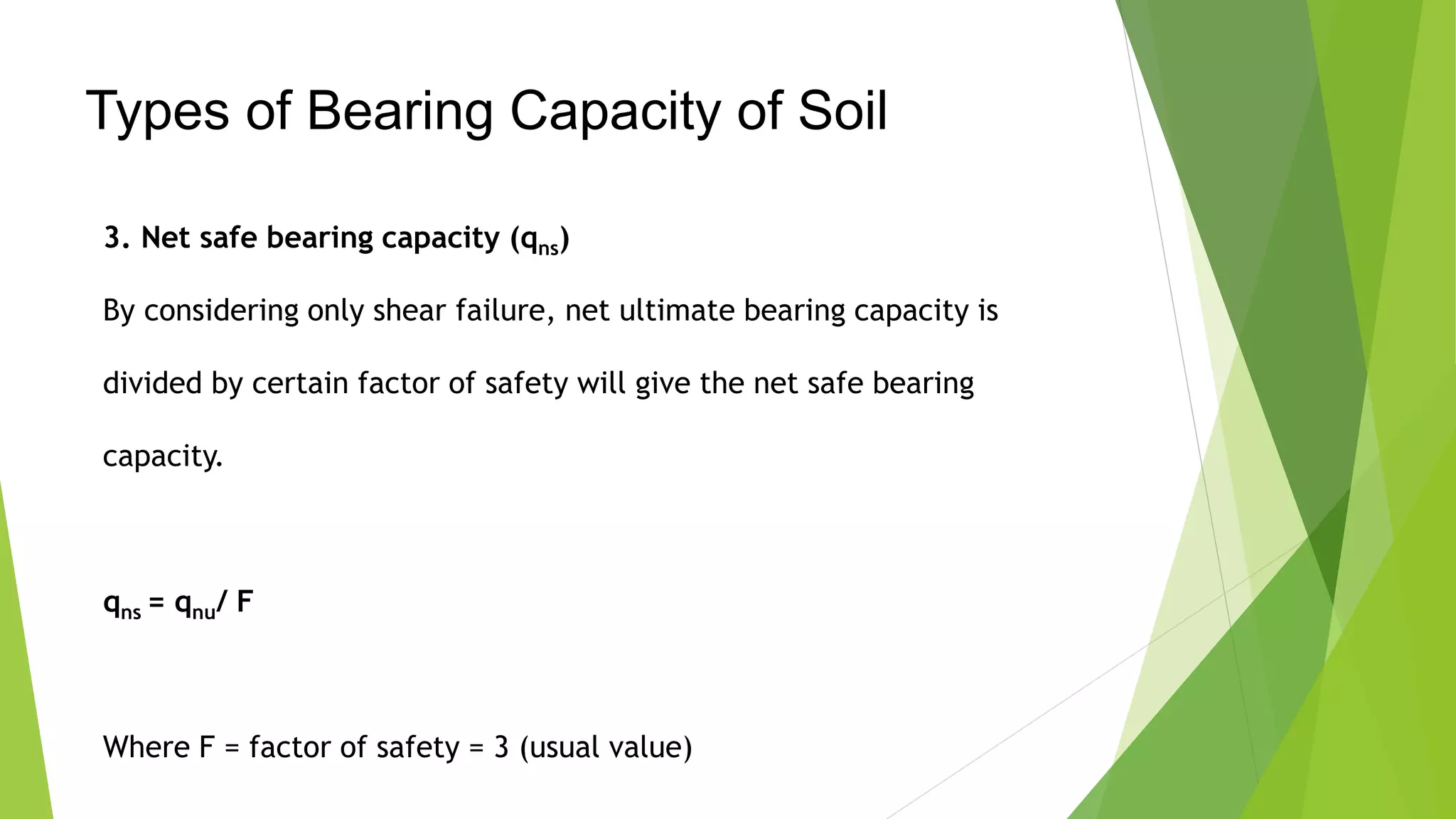 Types of Bearing Capacity of Soil

3. Net safe bearing capacity ($q_{ns}$)

By considering only shear failure, net ultimate bearing capacity is divided by certain factor of safety will give the net safe bearing capacity.

$q_{ns} = q_{nu}/ F$

Where F = factor of safety = 3 (usual value)